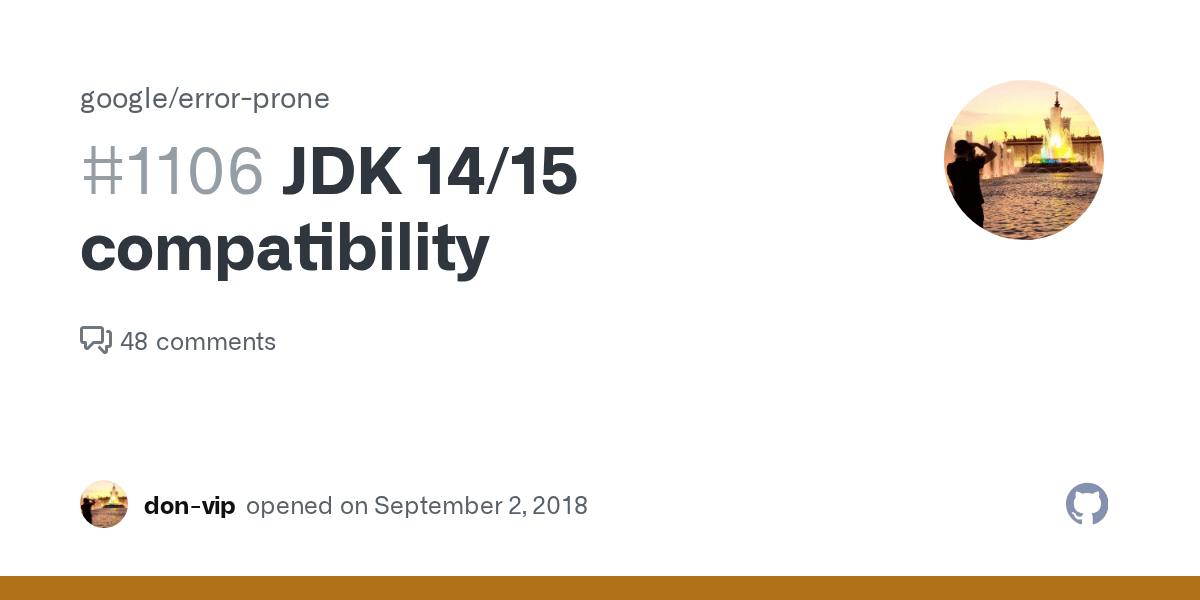 google/error-prone

#1106 JDK 14/15 compatibility

48 comments

don-vip opened on September 2, 2018